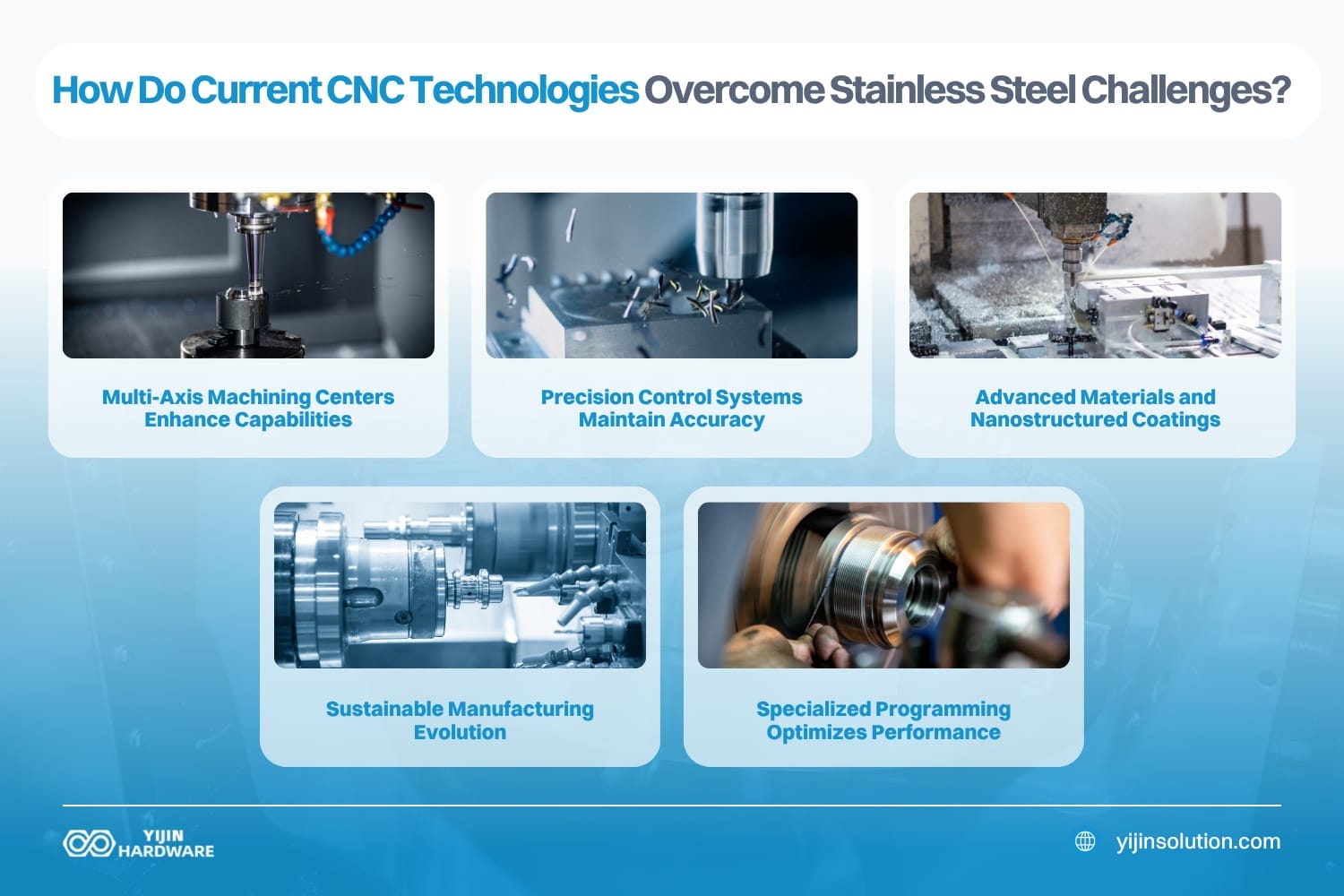 How Do Current CNC Technologies Overcome Stainless Steel Challenges?

Multi-Axis Machining Centers Enhance Capabilities

Precision Control Systems Maintain Accuracy

Advanced Materials and Nanostructured Coatings

Sustainable Manufacturing Evolution

Specialized Programming Optimizes Performance

YIJIN HARDWARE

yijinsolution.com